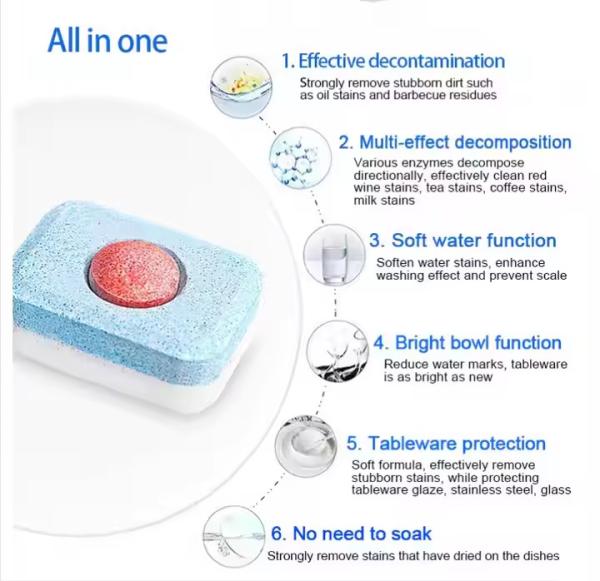 All in one

1. Effective decontamination

Strongly remove stubborn dirt such as oil stains and barbecue residues

2. Multi-effect decomposition

Various enzymes decompose directionally, effectively clean red wine stains, tea stains, coffee stains, milk stains

3. Soft water function

Soften water stains, enhance washing effect and prevent scale

4. Bright bowl function

Reduce water marks, tableware is as bright as new

5. Tableware protection

Soft formula, effectively remove stubborn stains, while protecting tableware glaze, stainless steel, glass

6. No need to soak

Strongly remove stains that have dried on the dishes